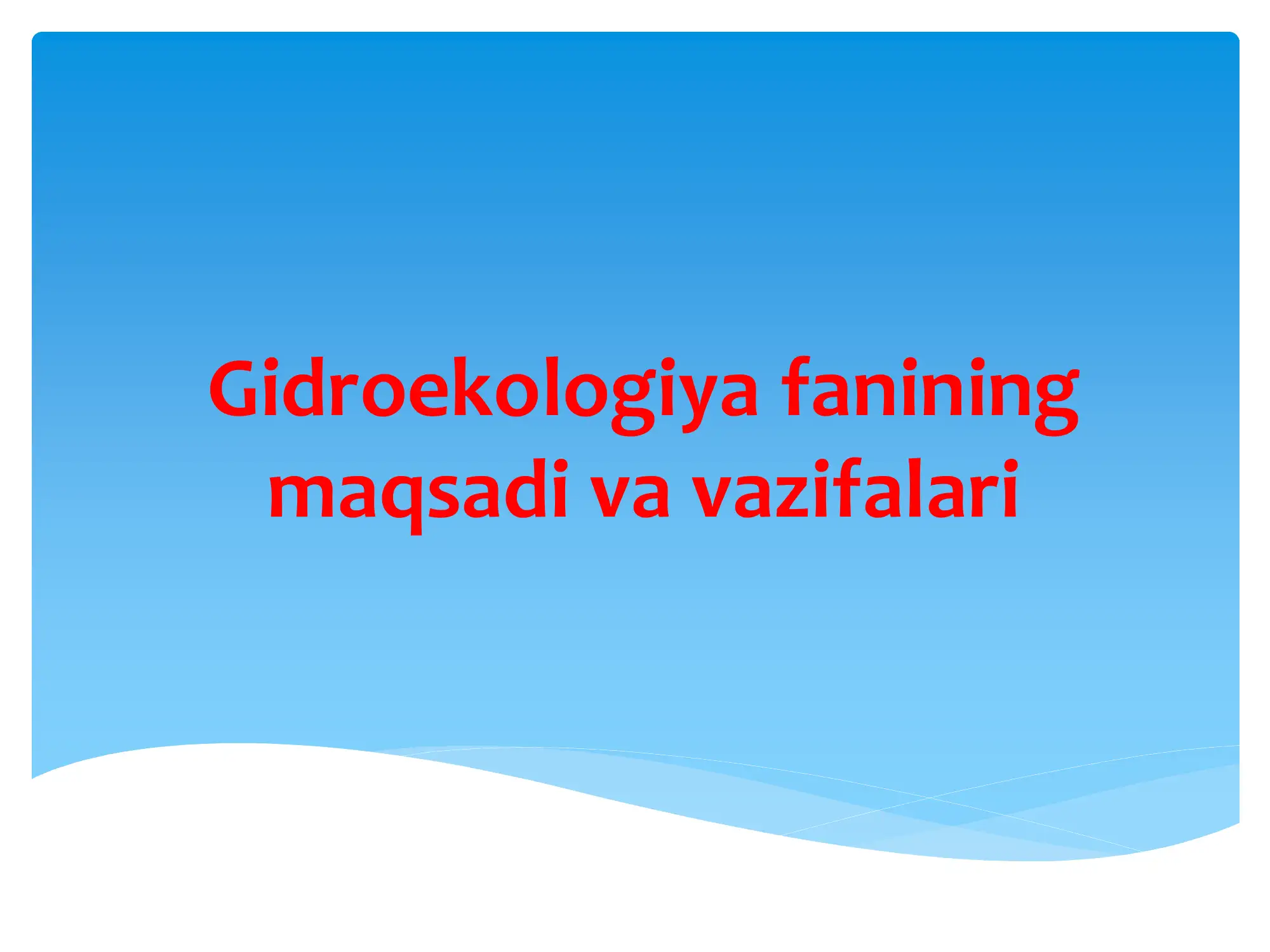 Gidroekologiya fanining maqsadi va vazifalari